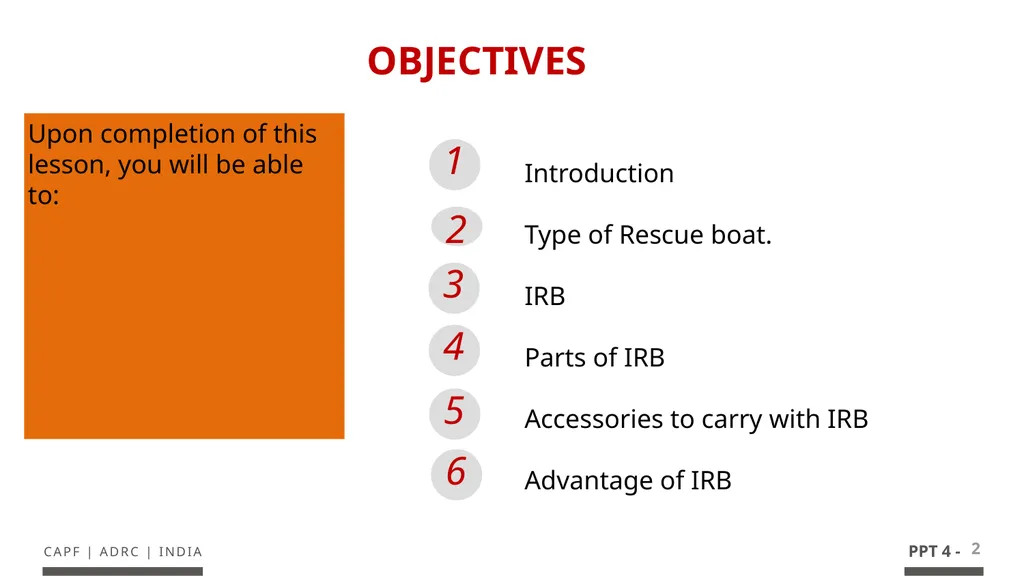 OBJECTIVES

Upon completion of this lesson, you will be able to:

1 Introduction

2 Type of Rescue boat.

3 IRB

4 Parts of IRB

5 Accessories to carry with IRB

6 Advantage of IRB

CAPF | ADRC | INDIA

PPT 4 - 2